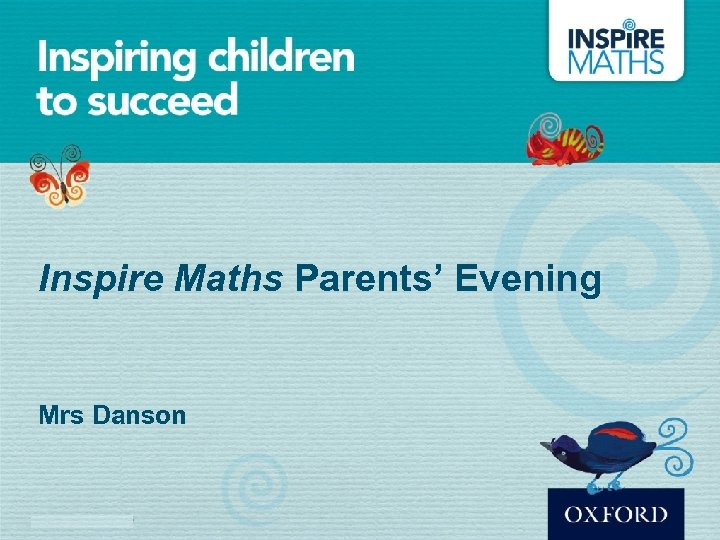 Inspiring children to succeed

INSPIRE MATHS

Inspire Maths Parents' Evening

Mrs Danson

OXFORD